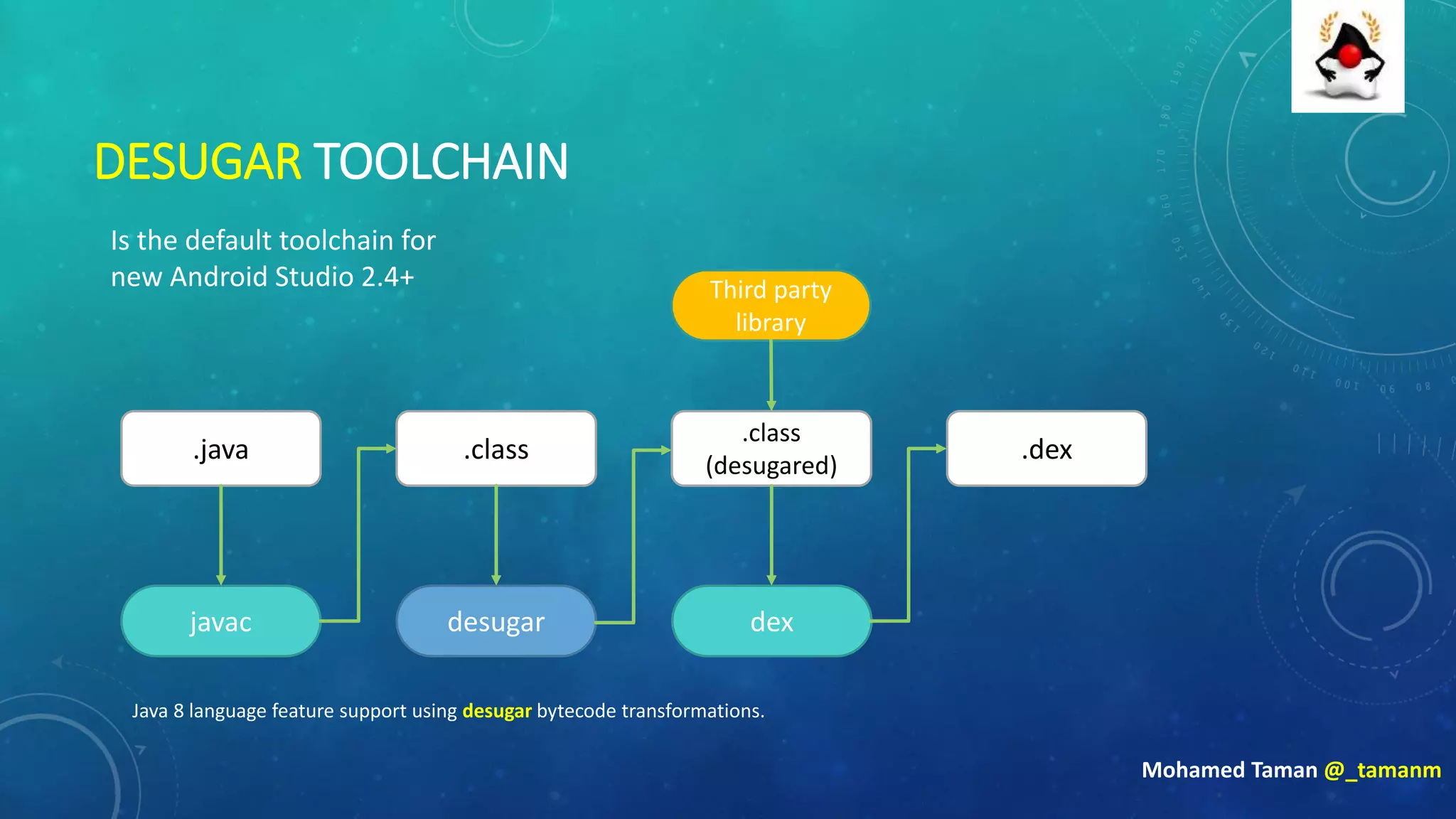 DESUGAR TOOLCHAIN

Is the default toolchain for new Android Studio 2.4+

Third party library

.java

.class

.class (desugared)

.dex

javac

desugar

dex

Java 8 language feature support using desugar bytecode transformations.

Mohamed Taman @_tamanm